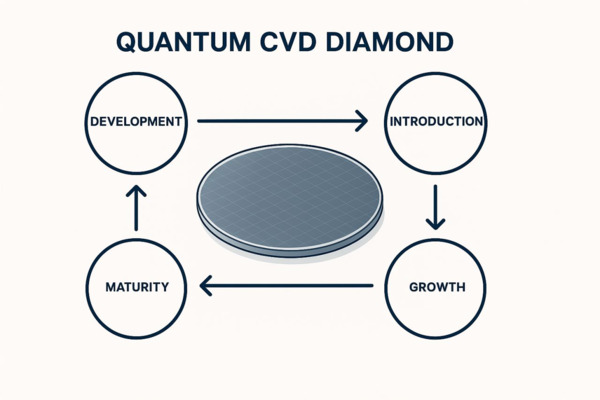 QUANTUM CVD DIAMOND

DEVELOPMENT

INTRODUCTION

GROWTH

MATURITY